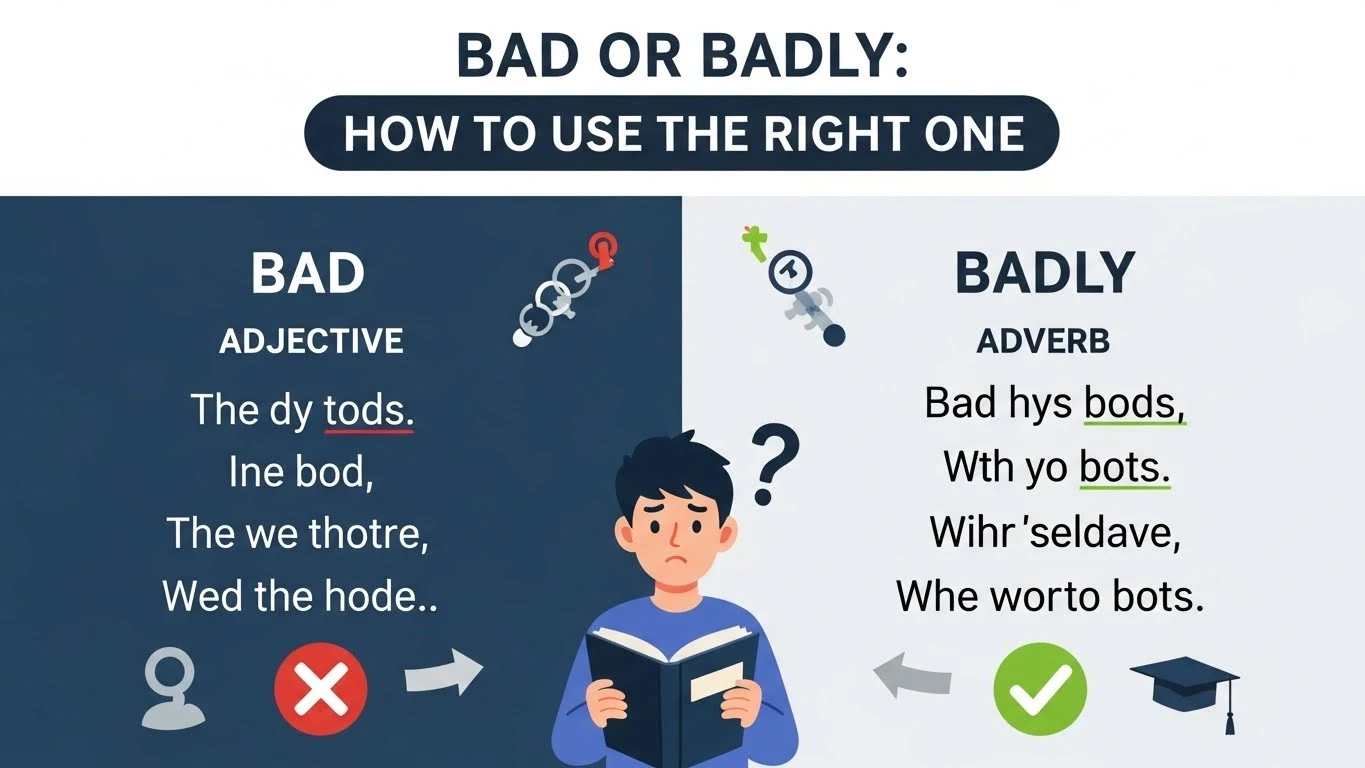 BAD OR BADLY:
HOW TO USE THE RIGHT ONE

BAD
ADJECTIVE
The dy tods.
Ine bod,
The we thotre,
Wed the hode..

?

BADLY
ADVERB
Bad hys bods,
Wth yo bots.
Wihr 'seldave,
Whe worto bots.